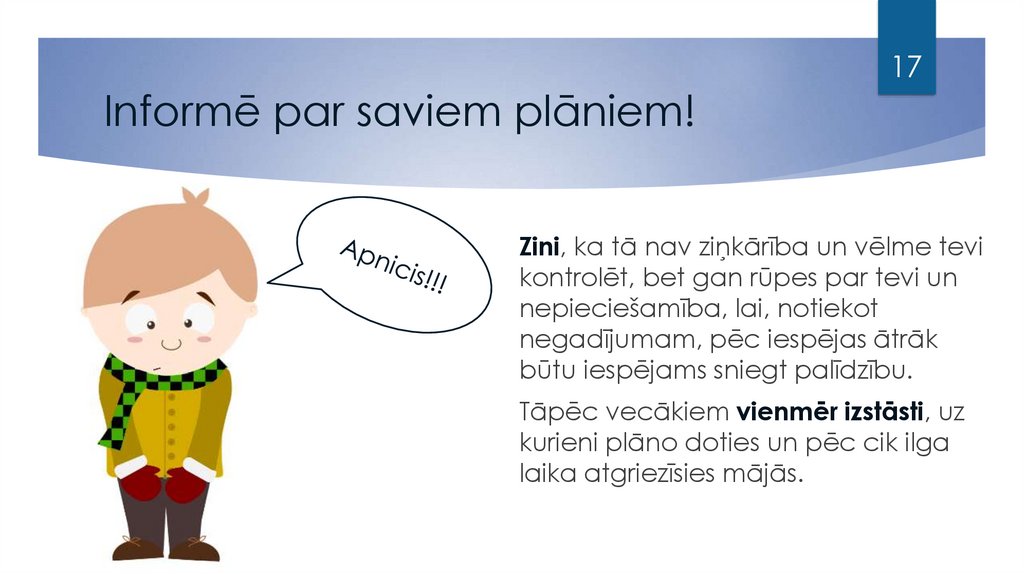 17

Informē par saviem plāniem!

Apnicis!!!

Zini, ka tā nav ziņkārība un vēlme tevi kontrolēt, bet gan rūpes par tevi un nepieciešamība, lai, notiekot negadījumam, pēc iespējas ātrāk būtu iespējams sniegt palīdzību.

Tāpēc vecākiem vienmēr izstāsti, uz kurieni plāno doties un pēc cik ilga laika atgriezīsies mājās.